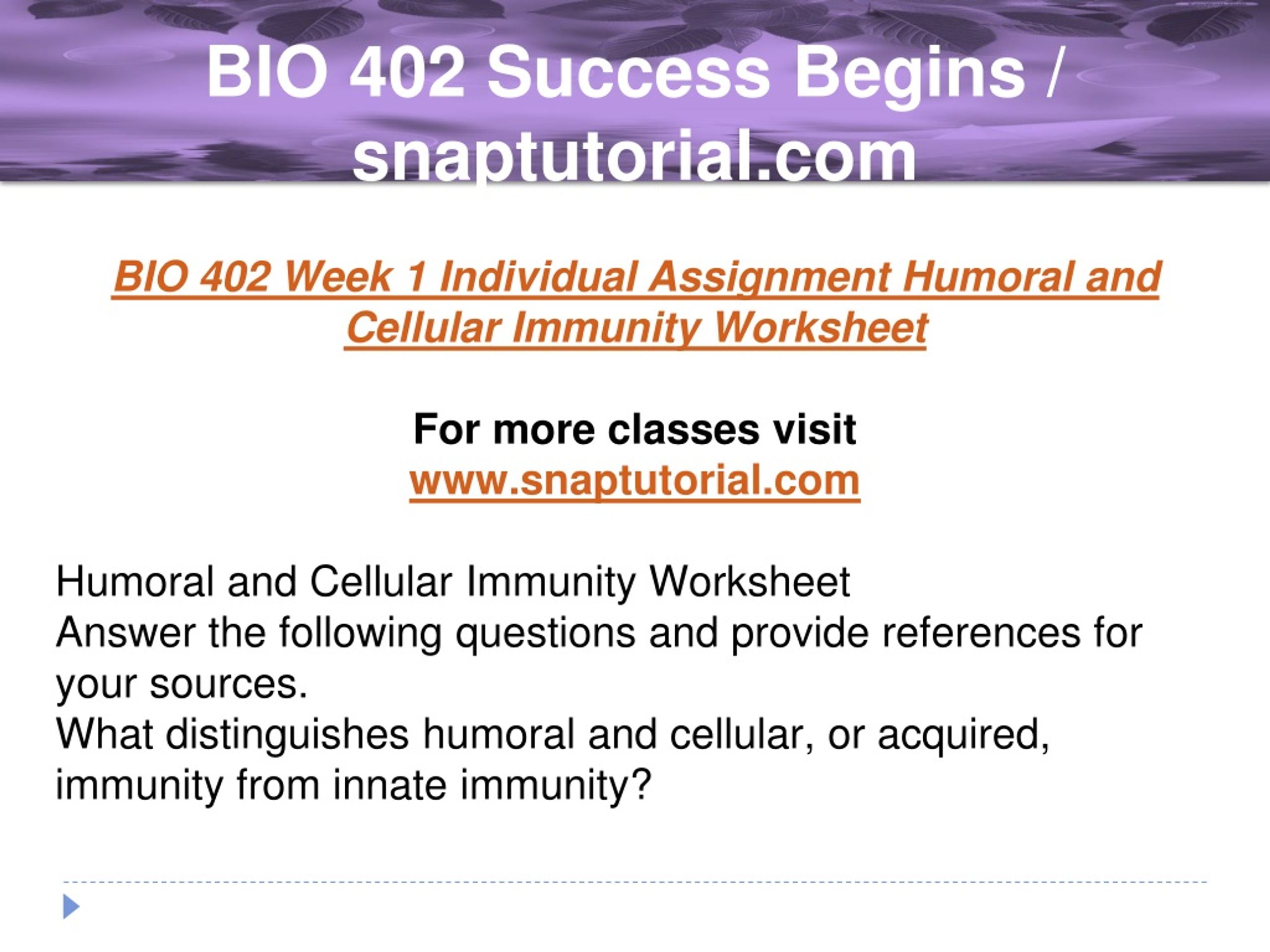 BIO 402 Success Begins / snaptutorial.com

BIO 402 Week 1 Individual Assignment Humoral and Cellular Immunity Worksheet

For more classes visit
www.snaptutorial.com

Humoral and Cellular Immunity Worksheet
Answer the following questions and provide references for your sources.
What distinguishes humoral and cellular, or acquired, immunity from innate immunity?